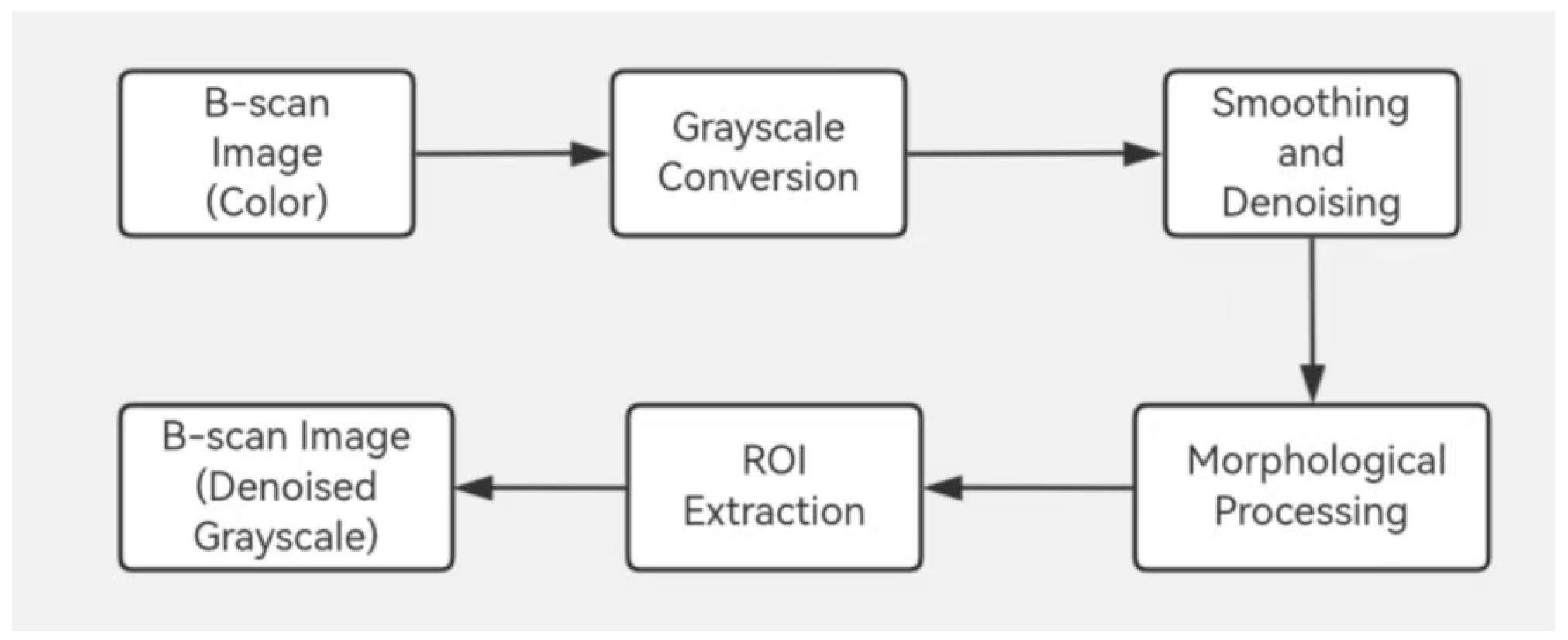 B-scan Image (Color)

Grayscale Conversion

Smoothing and Denoising

Morphological Processing

ROI Extraction

B-scan Image (Denoised Grayscale)